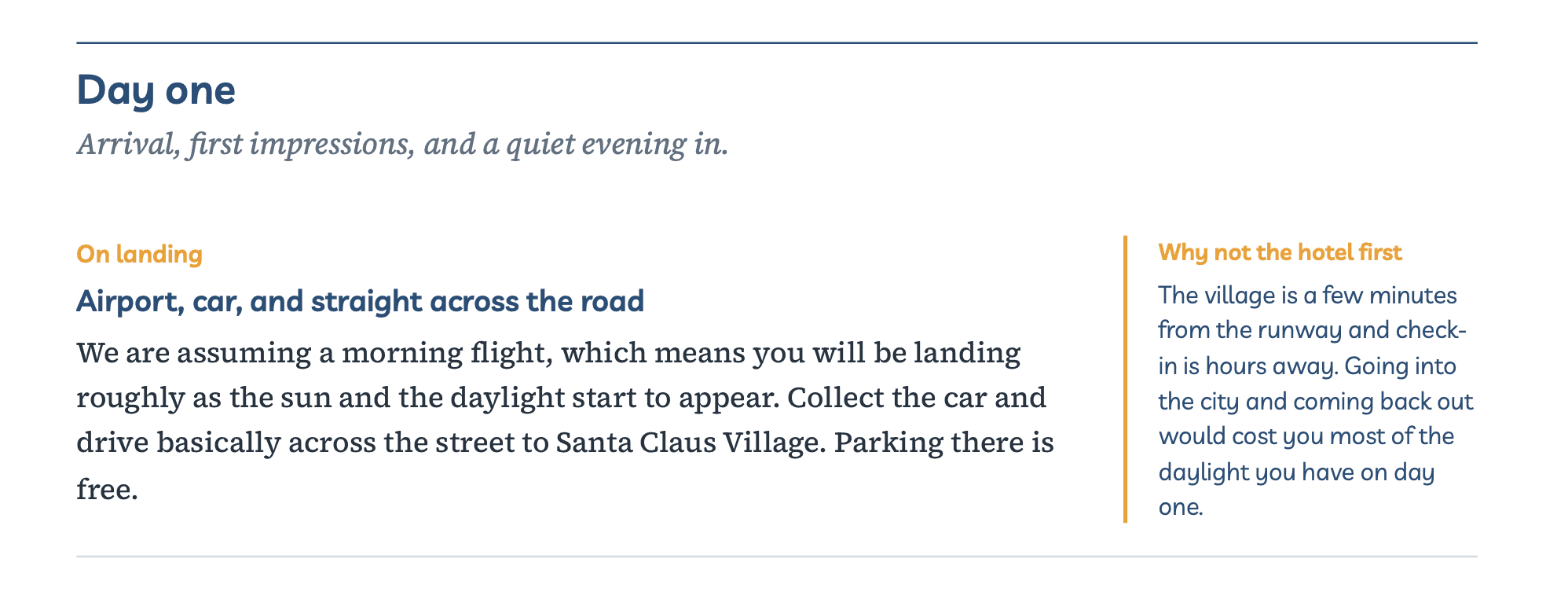 Day one

Arrival, first impressions, and a quiet evening in.

On landing

Airport, car, and straight across the road

We are assuming a morning flight, which means you will be landing roughly as the sun and the daylight start to appear. Collect the car and drive basically across the street to Santa Claus Village. Parking there is free.

Why not the hotel first

The village is a few minutes from the runway and check-in is hours away. Going into the city and coming back out would cost you most of the daylight you have on day one.